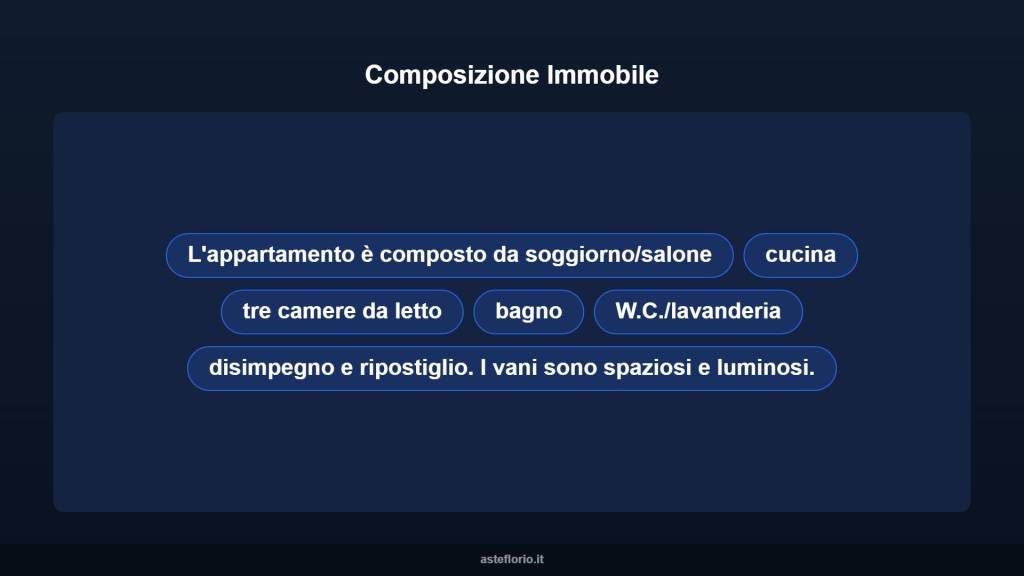 Composizione Immobile

L'appartamento è composto da soggiorno/salone

cucina

tre camere da letto

bagno

W.C./lavanderia

disimpegno e ripostiglio. I vani sono spaziosi e luminosi.

asteflorio.it